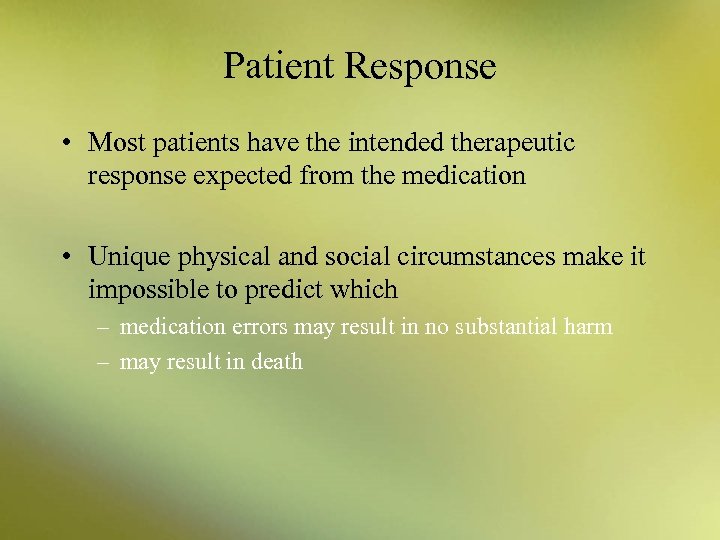 Patient Response

• Most patients have the intended therapeutic response expected from the medication

• Unique physical and social circumstances make it impossible to predict which
– medication errors may result in no substantial harm
– may result in death